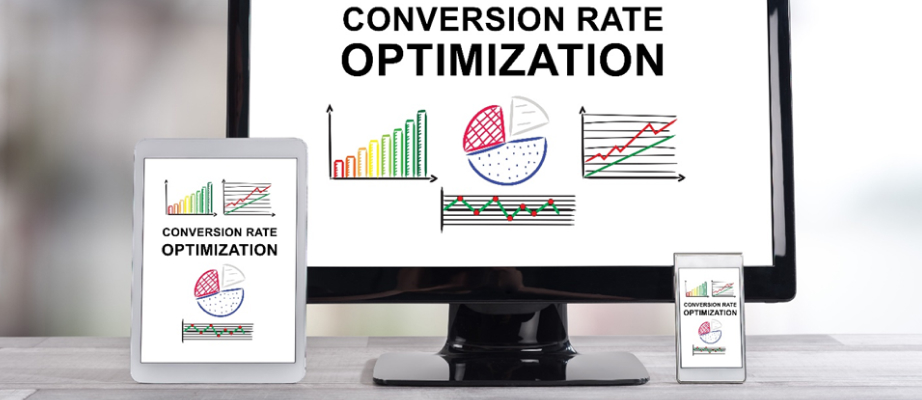 CONVERSION RATE
OPTIMIZATION

CONVERSION RATE
OPTIMIZATION

CONVERSION RATE
OPTIMIZATION